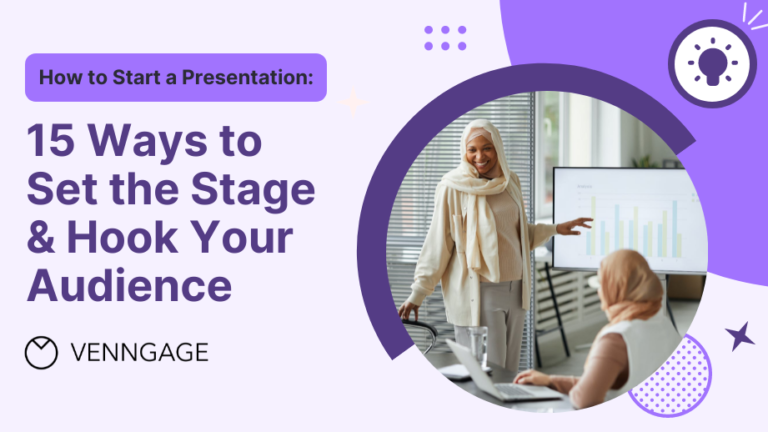 How to Start a Presentation:

15 Ways to Set the Stage & Hook Your Audience

VENNGAGE